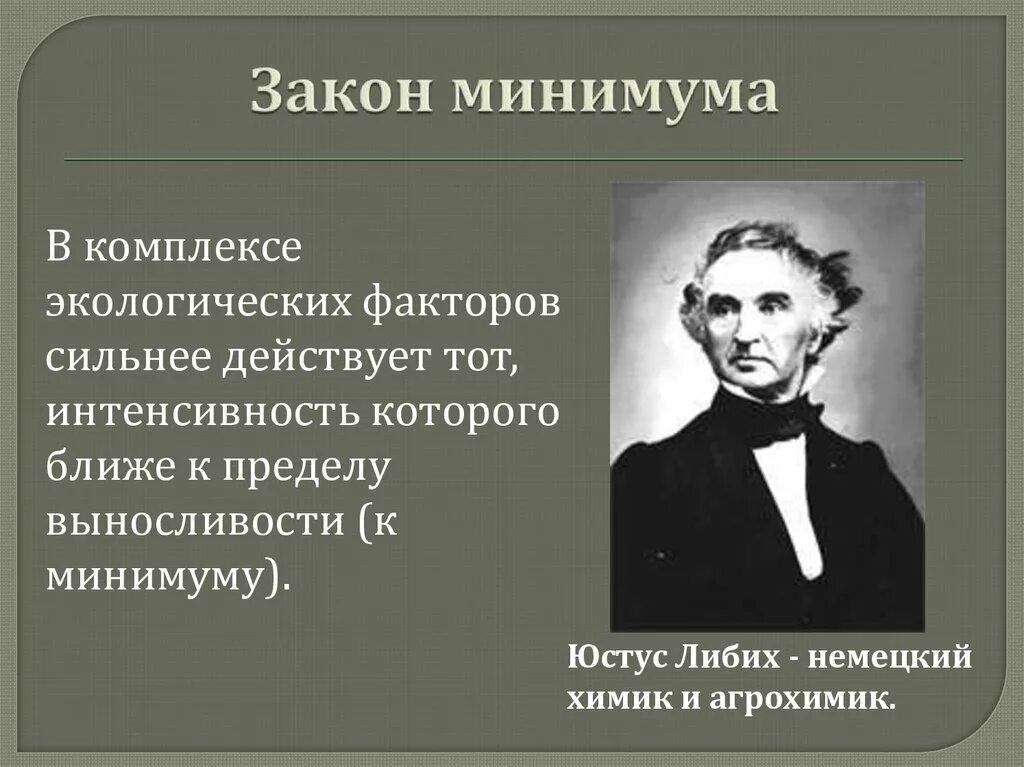 Закон минимума

В комплексе экологических факторов сильнее действует тот, интенсивность которого ближе к пределу выносливости (к минимуму).

Юстус Либих - немецкий химик и агрохимик.